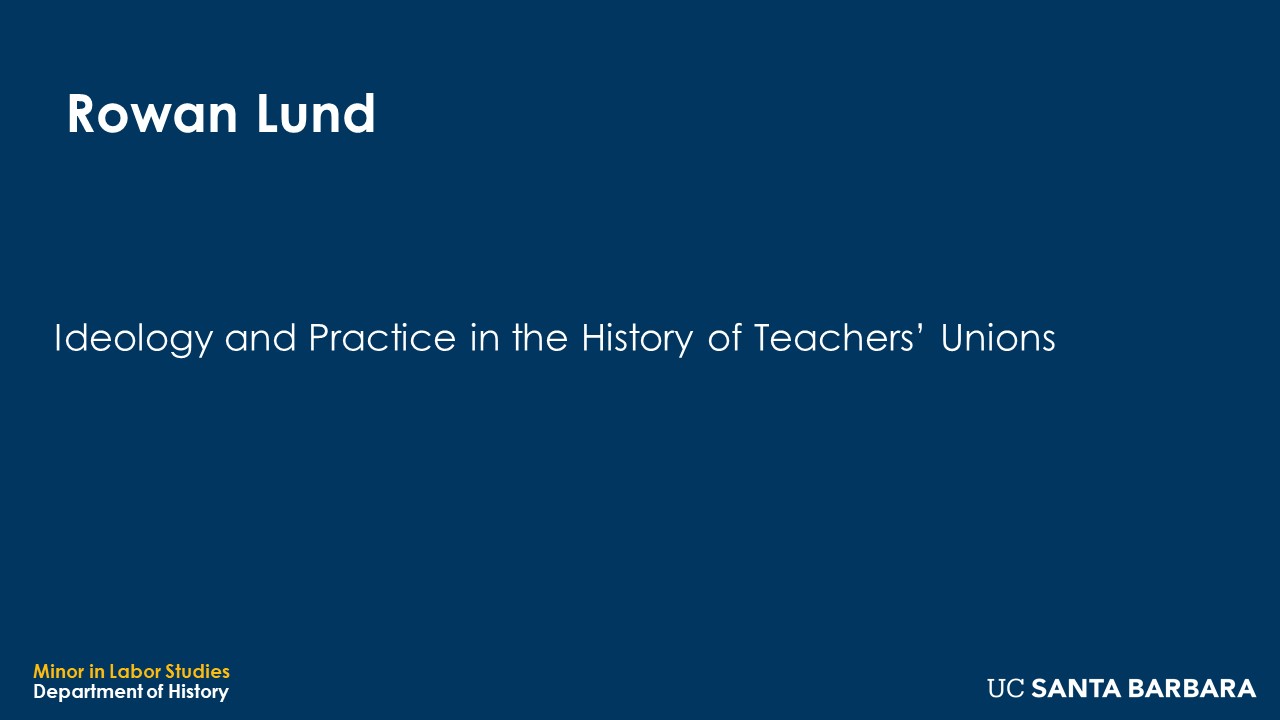 Rowan Lund

Ideology and Practice in the History of Teachers' Unions

Minor in Labor Studies
Department of History

UC SANTA BARBARA